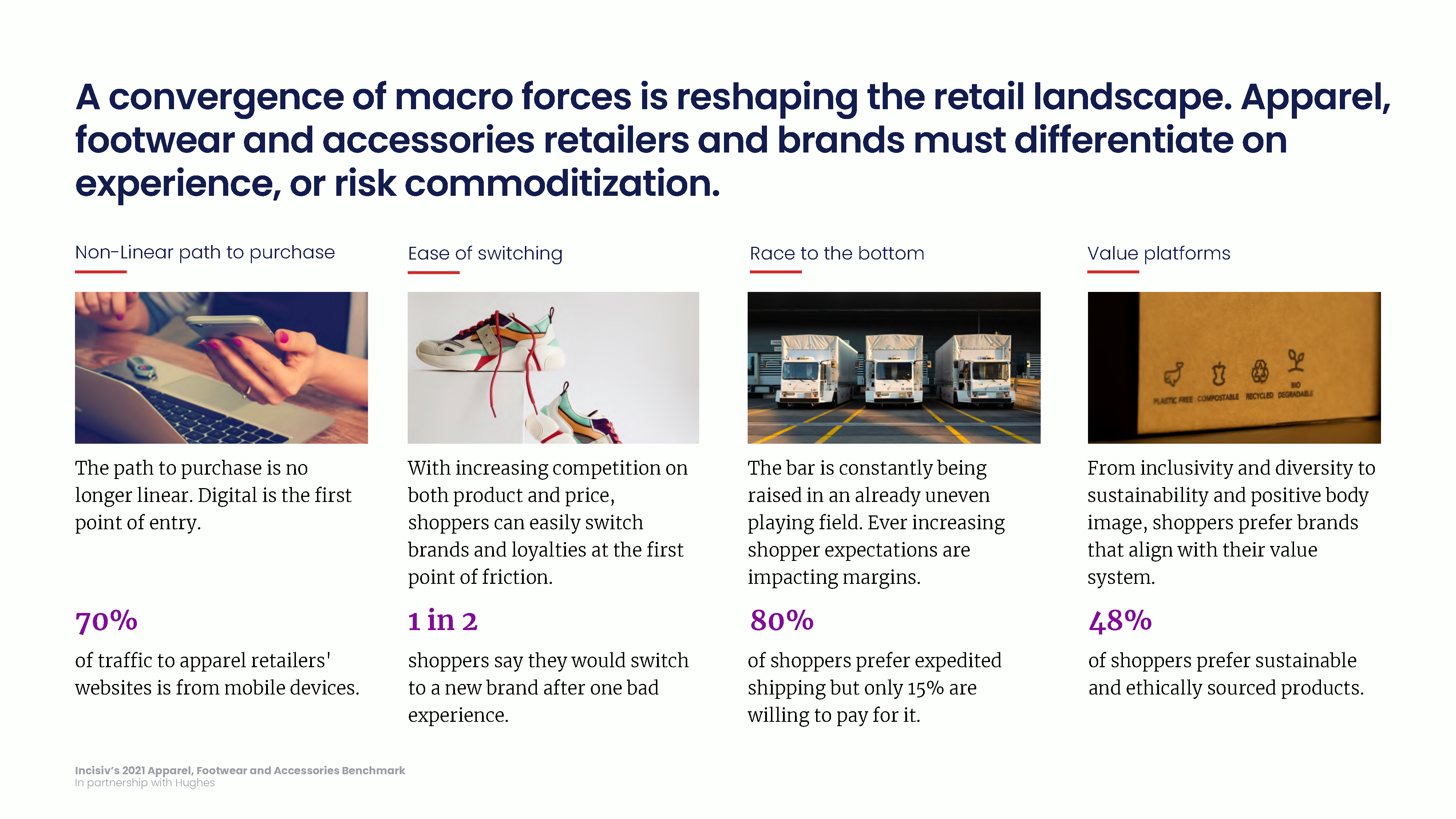 A convergence of macro forces is reshaping the retail landscape. Apparel, footwear and accessories retailers and brands must differentiate on experience, or risk commoditization.

Non-Linear path to purchase

The path to purchase is no longer linear. Digital is the first point of entry.

70%

of traffic to apparel retailers' websites is from mobile devices.

Ease of switching

With increasing competition on both product and price, shoppers can easily switch brands and loyalties at the first point of friction.

1 in 2

shoppers say they would switch to a new brand after one bad experience.

Race to the bottom

The bar is constantly being raised in an already uneven playing field. Ever increasing shopper expectations are impacting margins.

80%

of shoppers prefer expedited shipping but only 15% are willing to pay for it.

Value platforms

PLASTIC FREE COMPOSTABLE RECYCLED BIO DEGRADABLE

From inclusivity and diversity to sustainability and positive body image, shoppers prefer brands that align with their value system.

48%

of shoppers prefer sustainable and ethically sourced products.

Incisiv's 2021 Apparel, Footwear and Accessories Benchmark
In partnership with Hughes